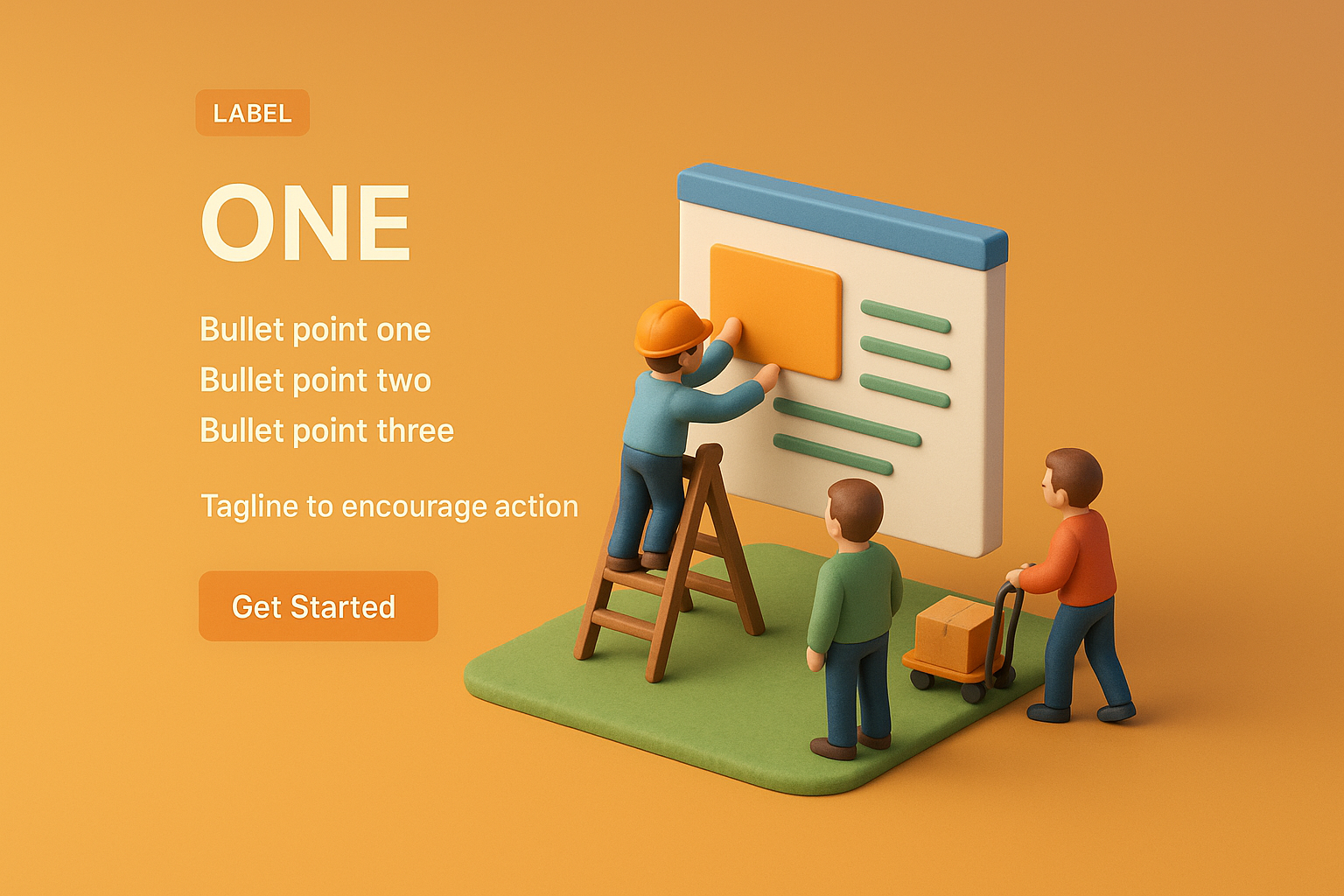 LABEL

ONE

Bullet point one
Bullet point two
Bullet point three

Tagline to encourage action

Get Started